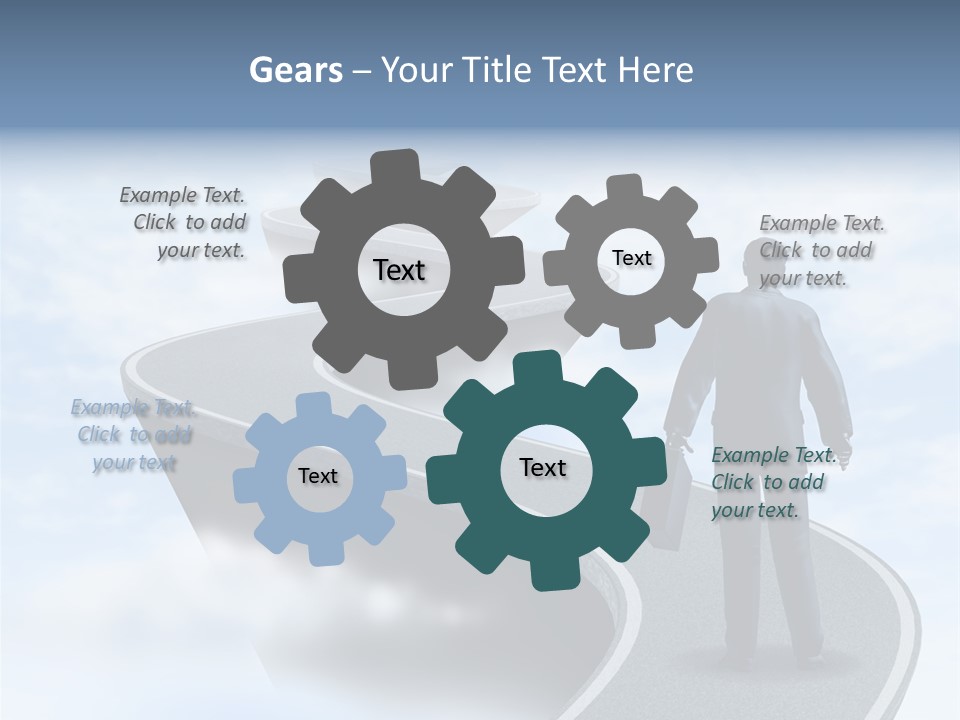 Gears – Your Title Text Here

Example Text. Click to add your text.

Text

Text

Example Text. Click to add your text.

Example Text. Click to add your text

Text

Text

Example Text. Click to add your text.